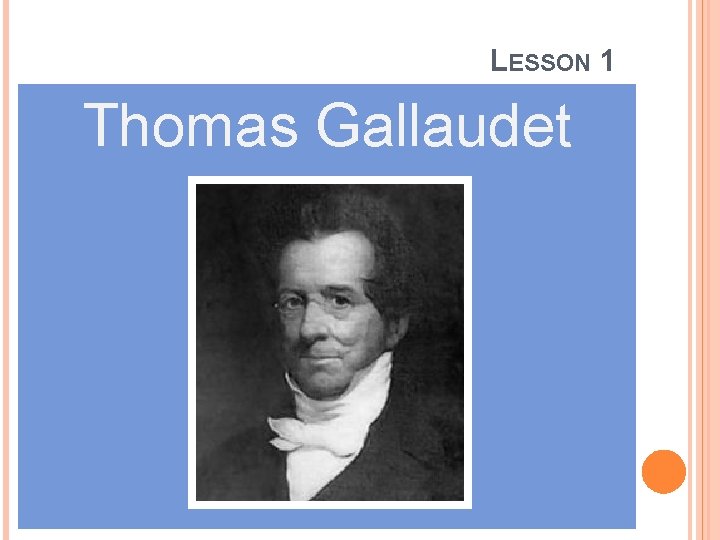 LESSON 1

Thomas Gallaudet